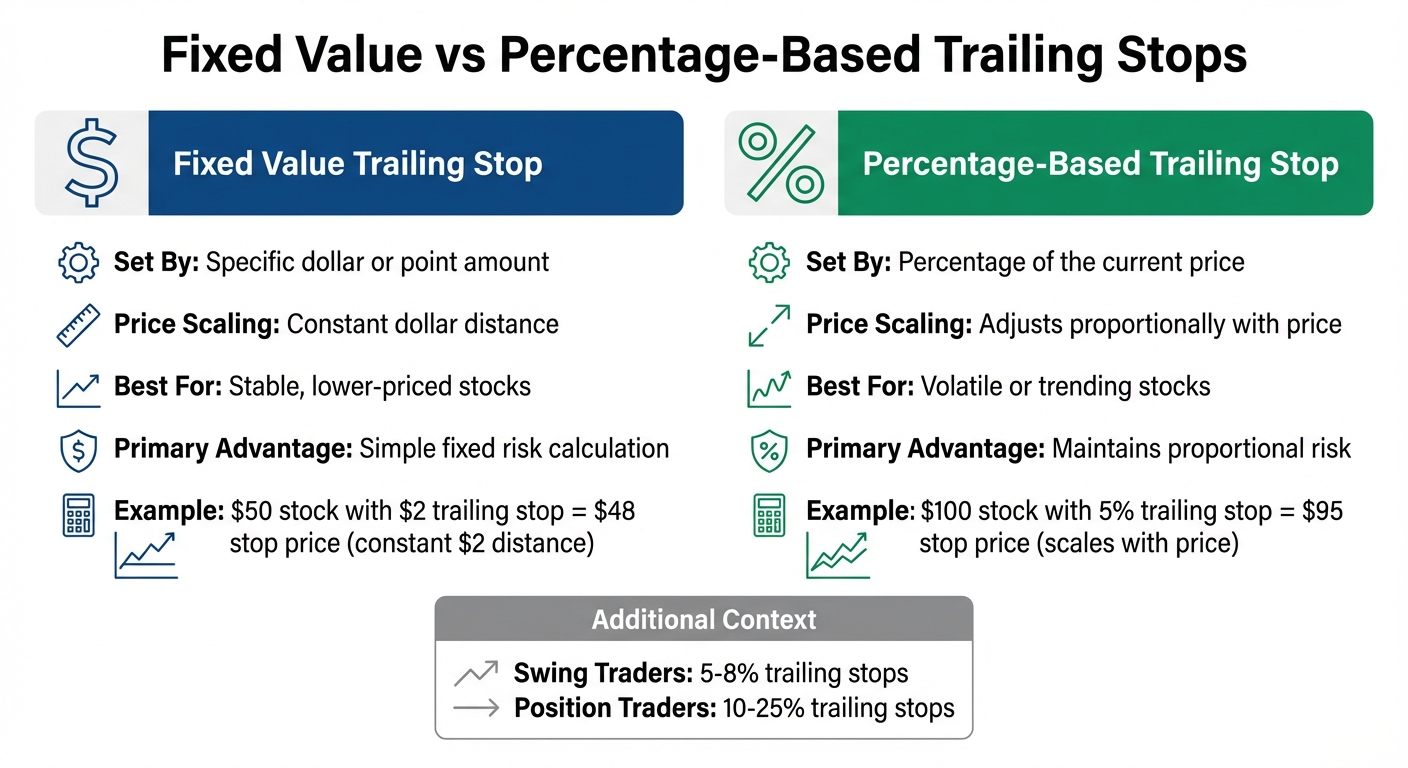 Fixed Value vs Percentage-Based Trailing Stops

Fixed Value Trailing Stop

Set By: Specific dollar or point amount

Price Scaling: Constant dollar distance

Best For: Stable, lower-priced stocks

Primary Advantage: Simple fixed risk calculation

Example: \$50 stock with \$2 trailing stop = \$48 stop price (constant \$2 distance)

Percentage-Based Trailing Stop

Set By: Percentage of the current price

Price Scaling: Adjusts proportionally with price

Best For: Volatile or trending stocks

Primary Advantage: Maintains proportional risk

Example: \$100 stock with 5% trailing stop = \$95 stop price (scales with price)

Additional Context

Swing Traders: 5-8% trailing stops
Position Traders: 10-25% trailing stops